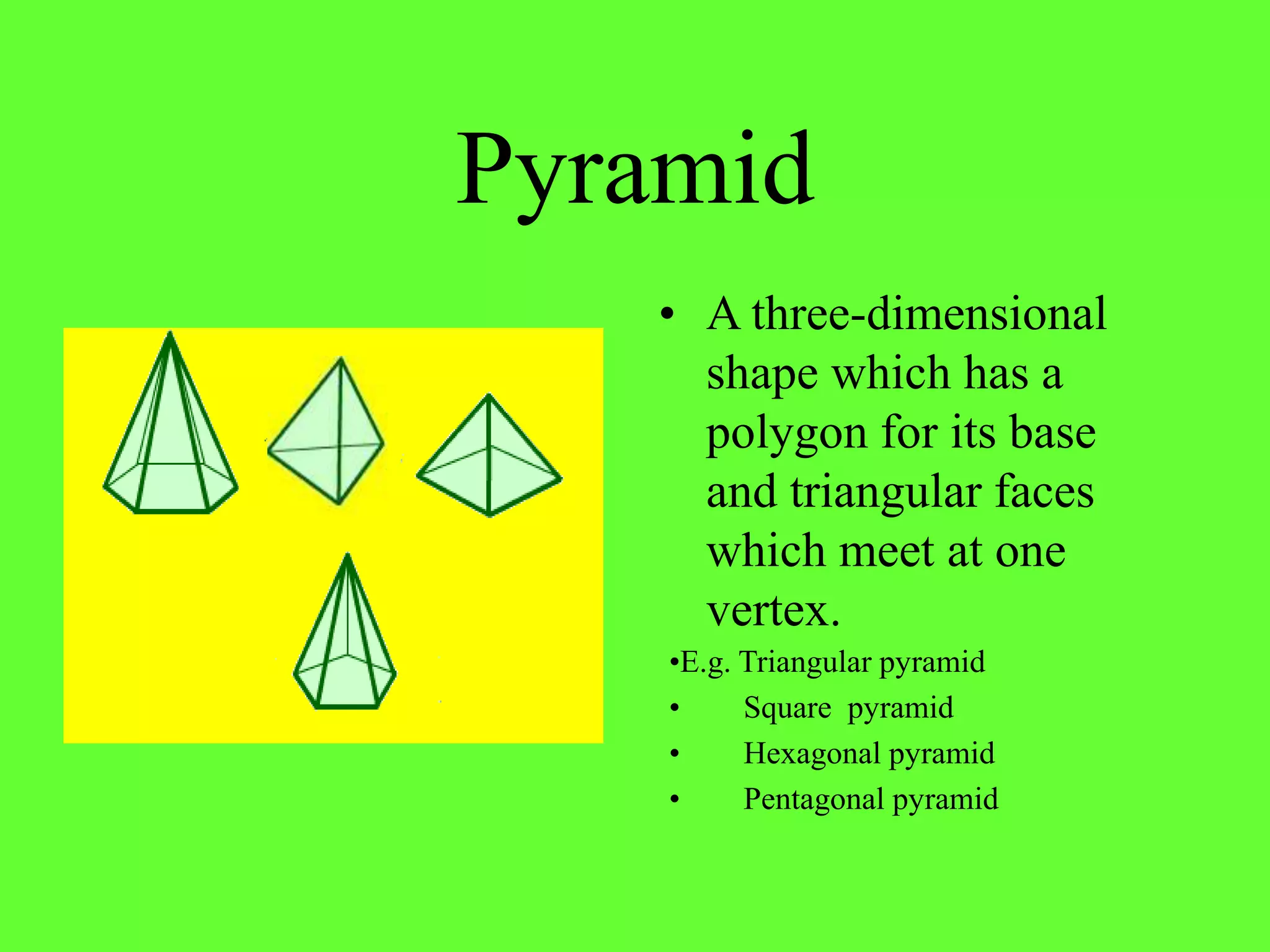 Pyramid

• A three-dimensional shape which has a polygon for its base and triangular faces which meet at one vertex.

•E.g. Triangular pyramid
• Square pyramid
• Hexagonal pyramid
• Pentagonal pyramid